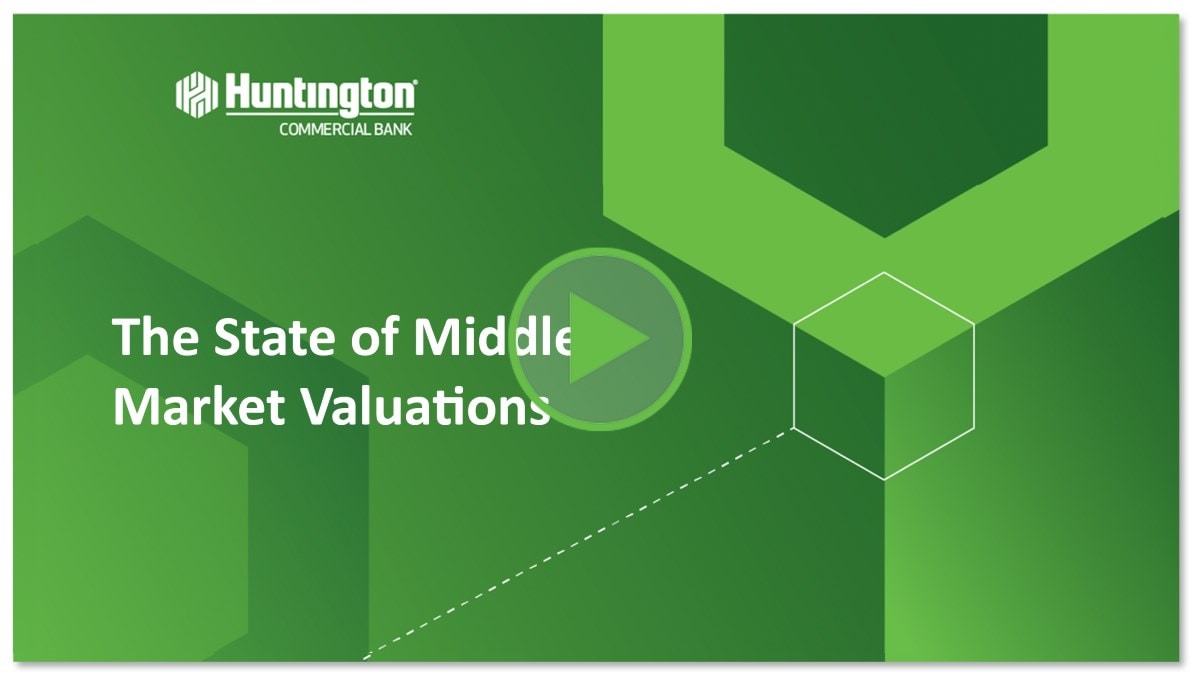 Huntington
COMMERCIAL BANK

The State of Middle Market Valuations